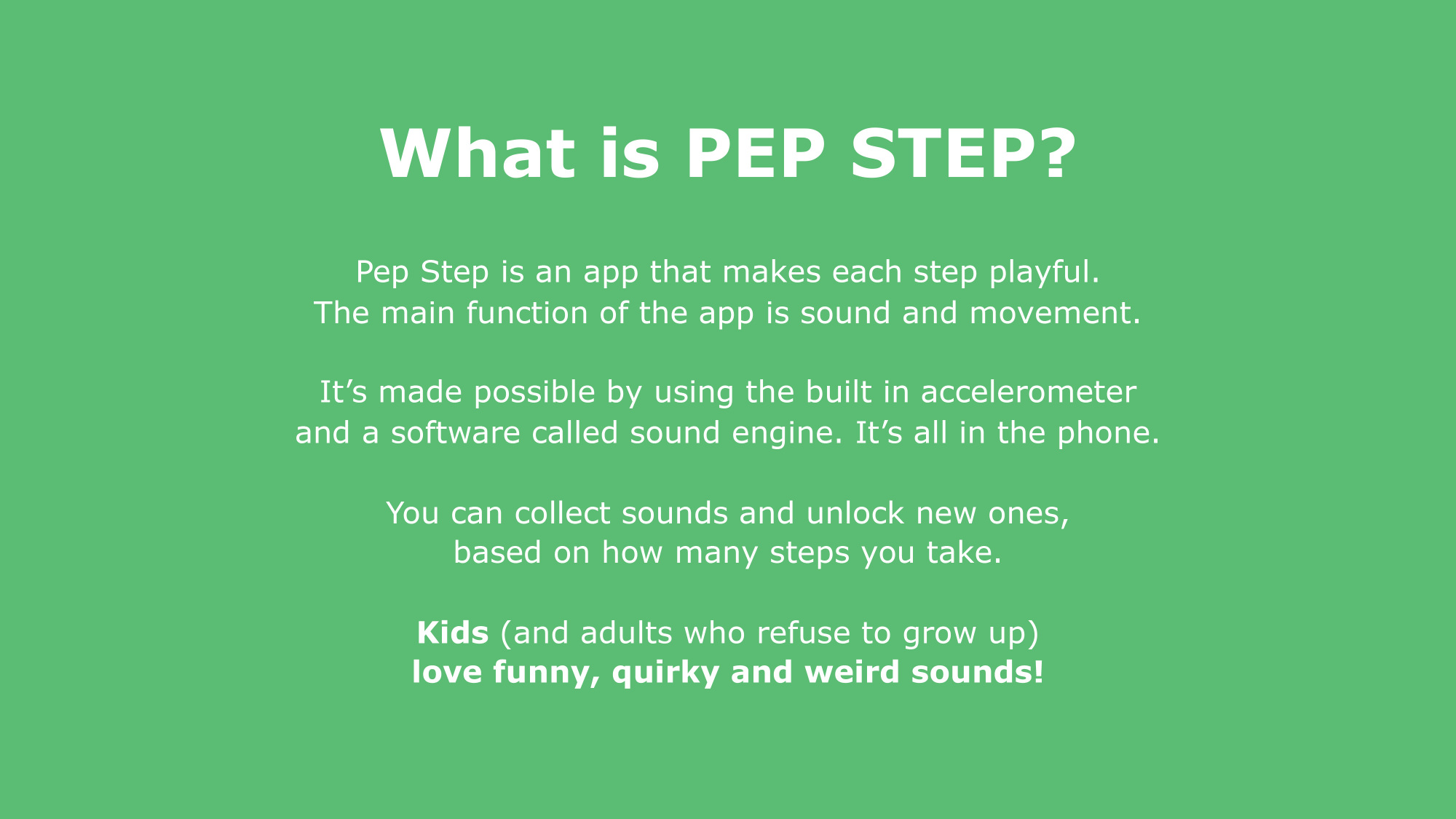 What is PEP STEP?

Pep Step is an app that makes each step playful. The main function of the app is sound and movement.

It’s made possible by using the built in accelerometer and a software called sound engine. It’s all in the phone.

You can collect sounds and unlock new ones, based on how many steps you take.

Kids (and adults who refuse to grow up) love funny, quirky and weird sounds!